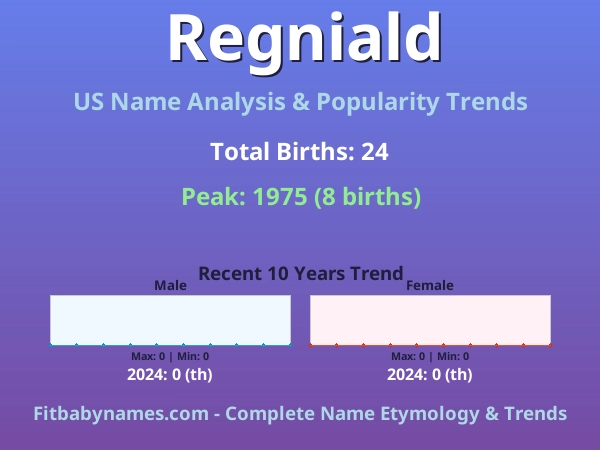 Regniald

US Name Analysis & Popularity Trends

Total Births: 24

Peak: 1975 (8 births)

Recent 10 Years Trend

Male

Max: 0 | Min: 0

2024: 0 (th)

Female

Max: 0 | Min: 0

2024: 0 (th)

Fitbabynames.com - Complete Name Etymology & Trends